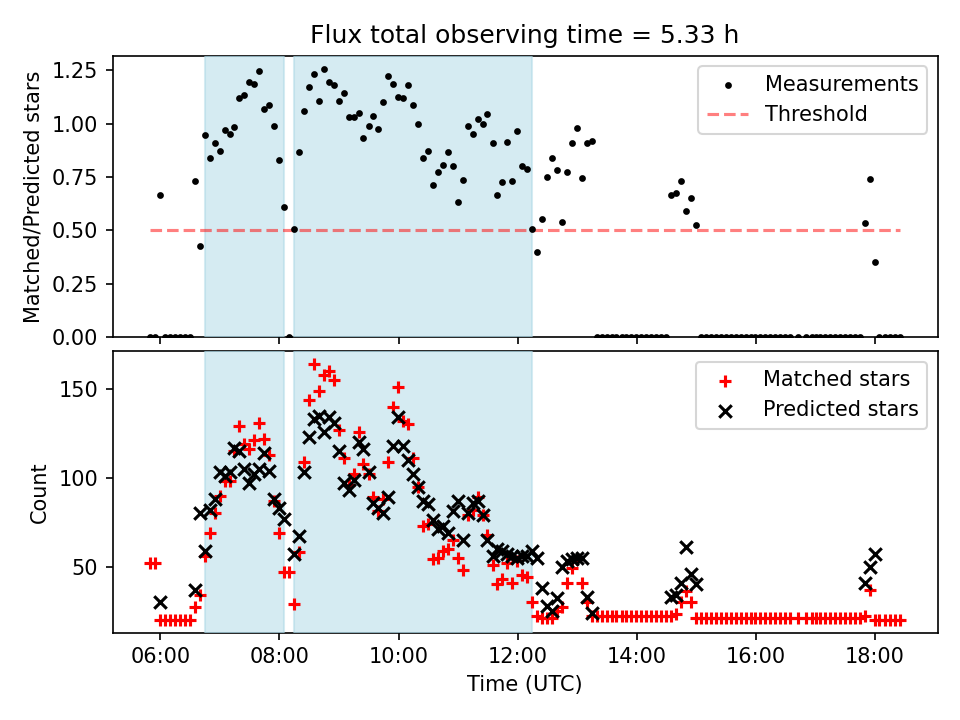 Flux total observing time = 5.33 h

Matched/Predicted stars

1.25
1.00
0.75
0.50
0.25
0.00

Measurements
Threshold

Count

150
100
50

Matched stars
Predicted stars

06:00
08:00
10:00
12:00
14:00
16:00
18:00

Time (UTC)